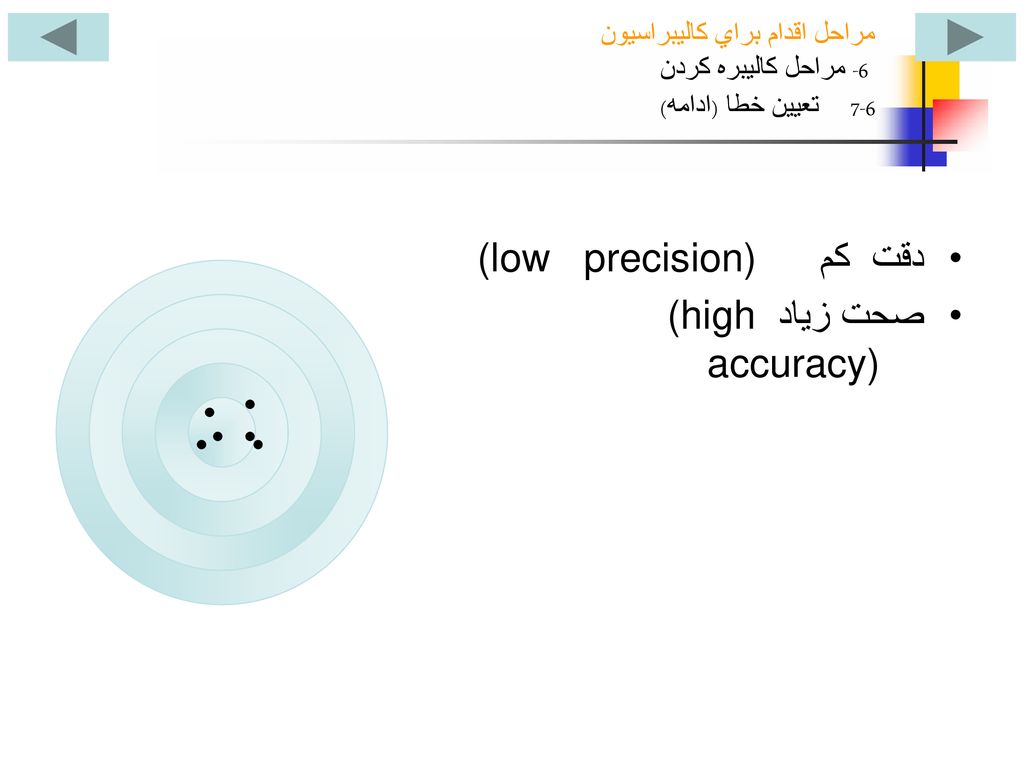 مراحل اقدام براي كاليبراسيون
6- مراحل كاليبره كردن
7-6 تعيين خطا (ادامه)

• دقت كم (low precision)
• صحت زياد (high accuracy)